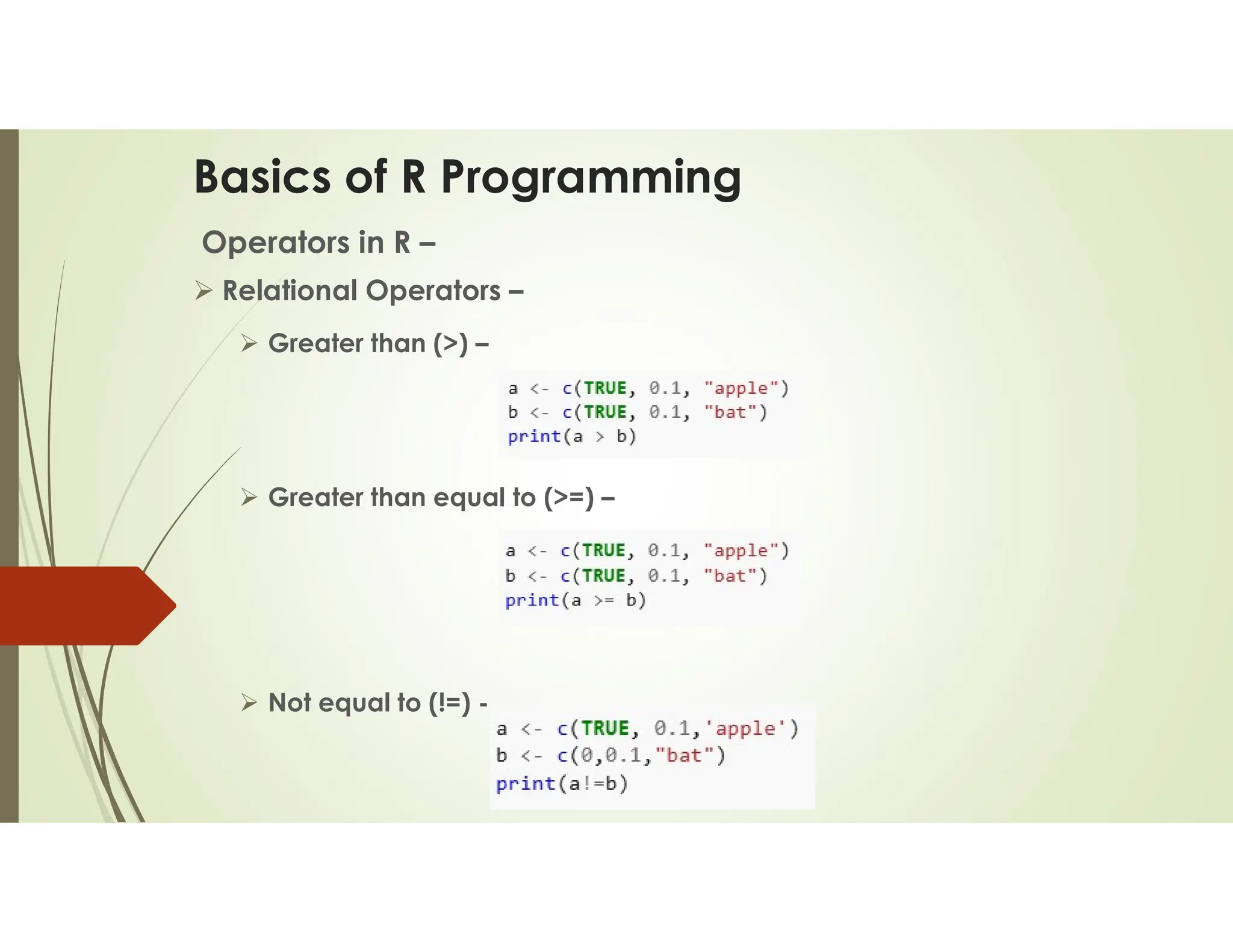 Basics of R Programming

Operators in R –

➢ Relational Operators –

➢ Greater than (>) –

a <- c(TRUE, 0.1, "apple")
b <- c(TRUE, 0.1, "bat")
print(a > b)

➢ Greater than equal to (>=) –

a <- c(TRUE, 0.1, "apple")
b <- c(TRUE, 0.1, "bat")
print(a >= b)

➢ Not equal to (!=) -

a <- c(TRUE, 0.1,'apple')
b <- c(0,0.1,"bat")
print(a!=b)